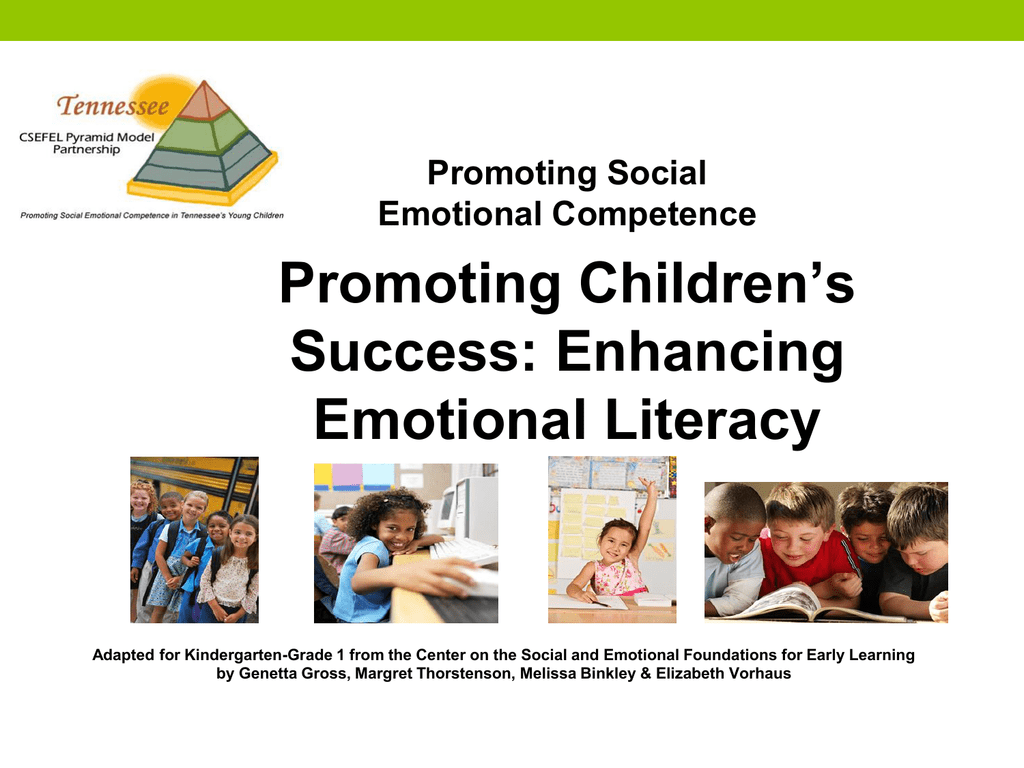 Tennessee
CSEFEL Pyramid Model Partnership
Promoting Social Emotional Competence in Tennessee's Young Children

Promoting Social Emotional Competence

Promoting Children's Success: Enhancing Emotional Literacy

Adapted for Kindergarten-Grade 1 from the Center on the Social and Emotional Foundations for Early Learning by Genetta Gross, Margret Thorstenson, Melissa Binkley & Elizabeth Vorhaus